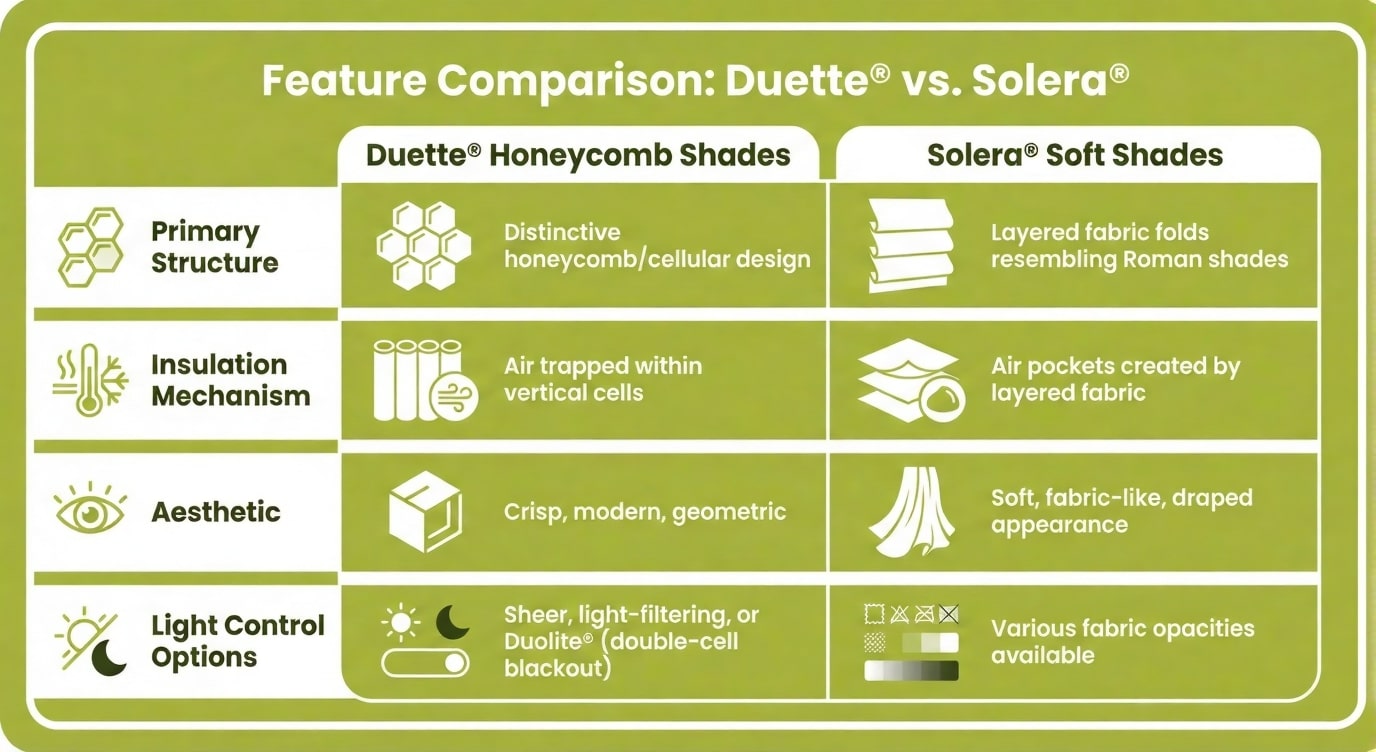 Feature Comparison: Duette® vs. Solera®

| | Duette® Honeycomb Shades | Solera® Soft Shades |
|---|---|---|
| Primary Structure | Distinctive honeycomb/cellular design | Layered fabric folds resembling Roman shades |
| Insulation Mechanism | Air trapped within vertical cells | Air pockets created by layered fabric |
| Aesthetic | Crisp, modern, geometric | Soft, fabric-like, draped appearance |
| Light Control Options | Sheer, light-filtering, or Duolite® (double-cell blackout) | Various fabric opacities available |